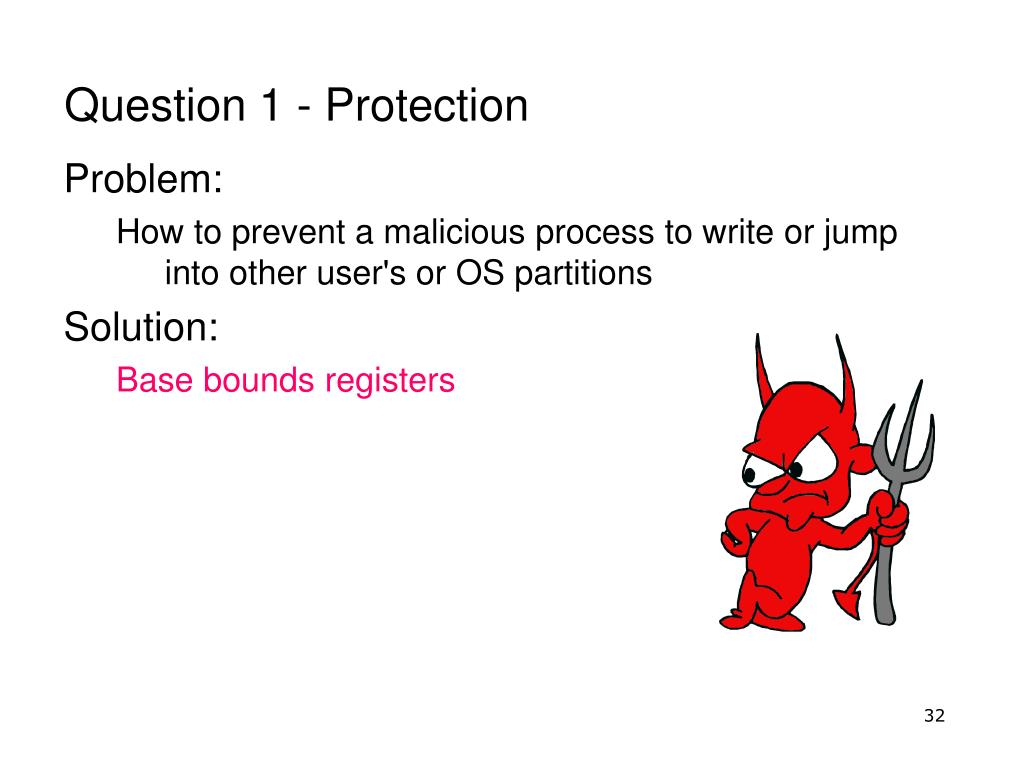 Question 1 - Protection

Problem:

How to prevent a malicious process to write or jump into other user's or OS partitions

Solution:

Base bounds registers

32